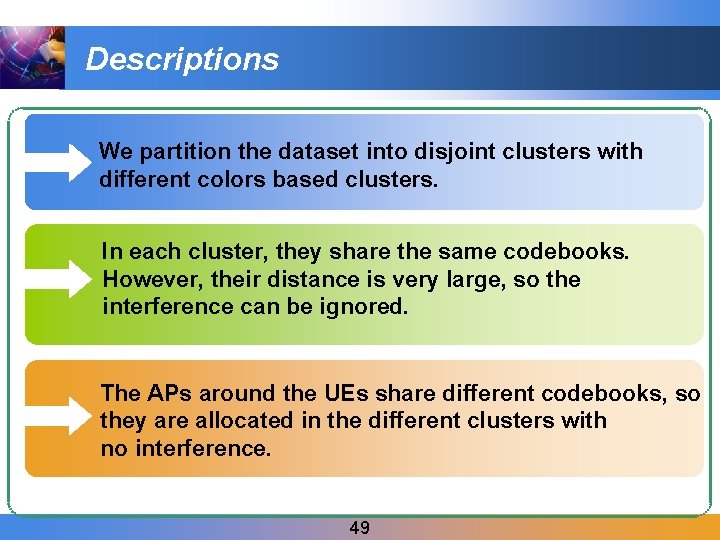 Descriptions

We partition the dataset into disjoint clusters with different colors based clusters.

In each cluster, they share the same codebooks. However, their distance is very large, so the interference can be ignored.

The APs around the UEs share different codebooks, so they are allocated in the different clusters with no interference.

49